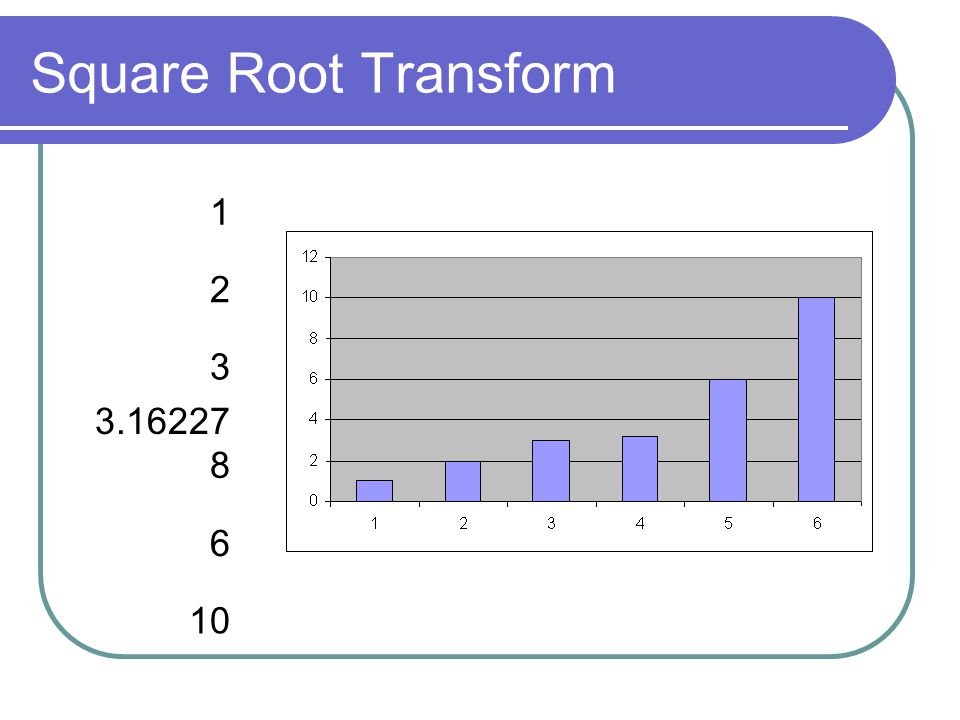 Square Root Transform

1

2

3

3.16227
8

6

10

12
10
8
6
4
2
0

1 2 3 4 5 6